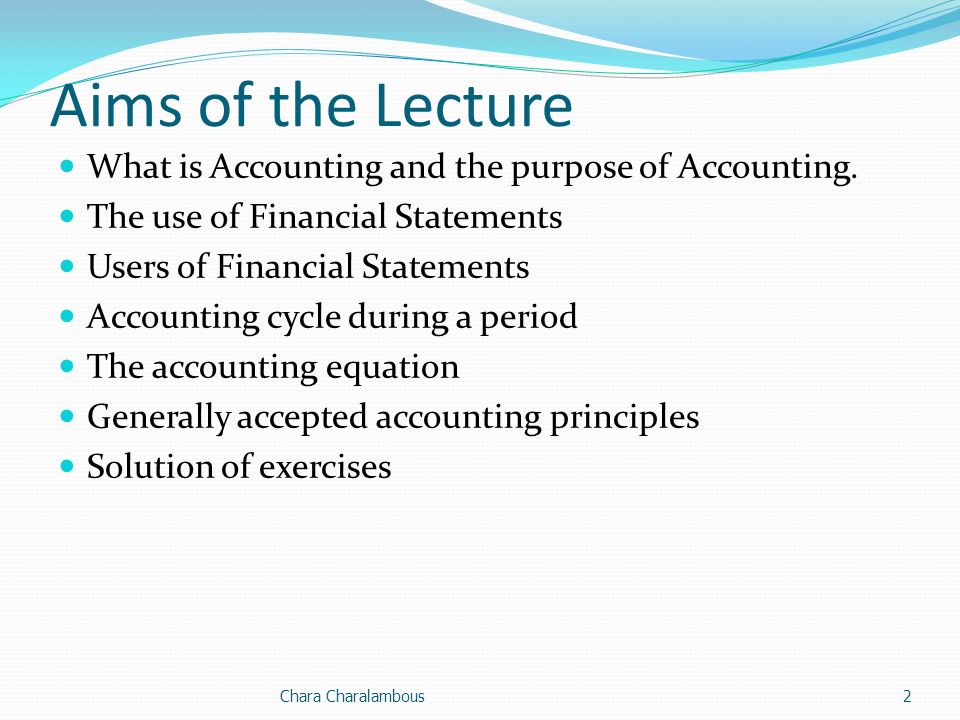 Aims of the Lecture

- What is Accounting and the purpose of Accounting.
- The use of Financial Statements
- Users of Financial Statements
- Accounting cycle during a period
- The accounting equation
- Generally accepted accounting principles
- Solution of exercises

Chara Charalambous

2